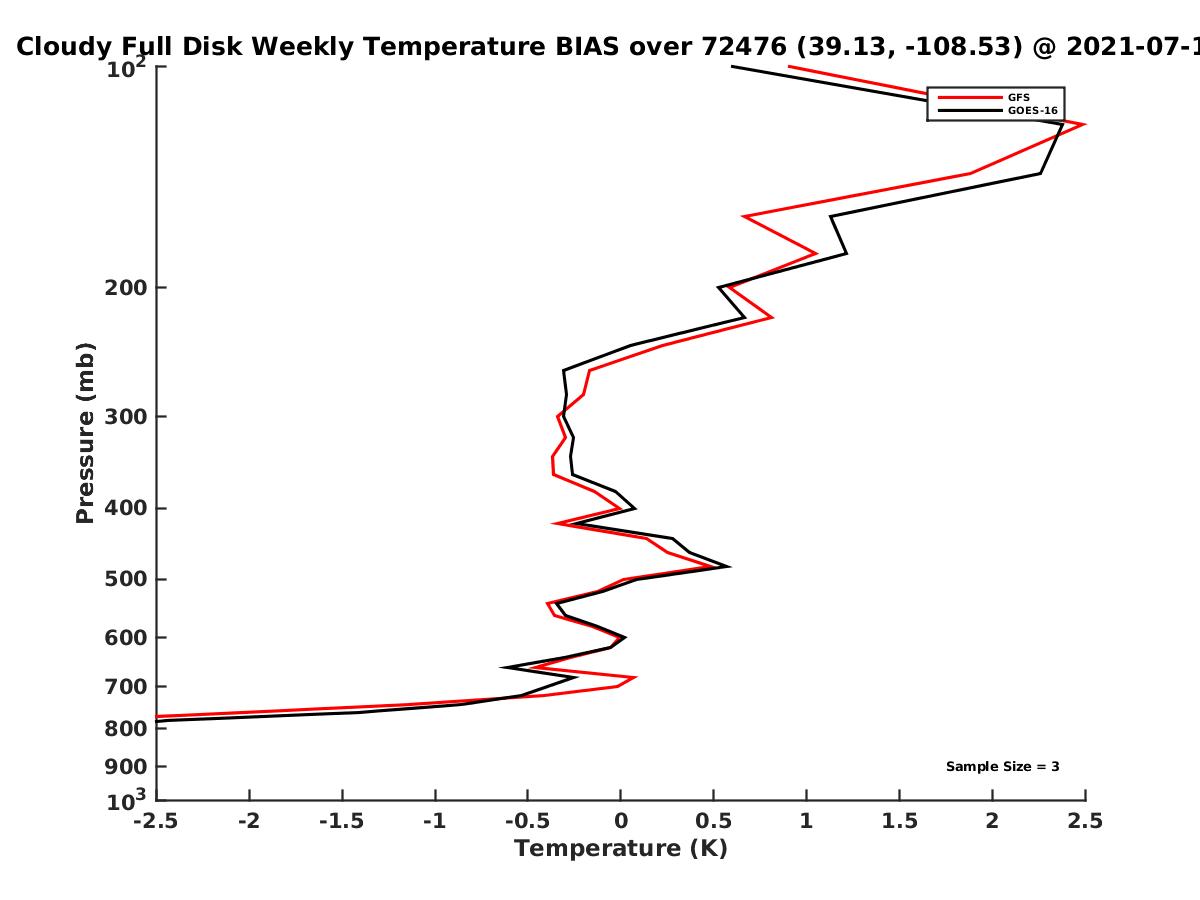 Cloudy Full Disk Weekly Temperature BIAS over 72476 (39.13, -108.53) @ 2021-07-1

GFS
GOES-16

Pressure (mb)

$10^2$
200
300
400
500
600
700
800
900
$10^3$

Sample Size = 3

-2.5
-2
-1.5
-1
-0.5
0
0.5
1
1.5
2
2.5

Temperature (K)